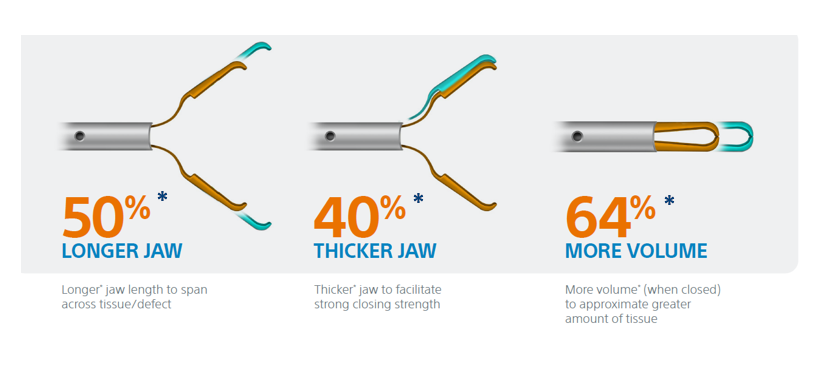 50% *
LONGER JAW

Longer* jaw length to span across tissue/defect

40% *
THICKER JAW

Thicker* jaw to facilitate strong closing strength

64% *
MORE VOLUME

More volume* (when closed) to approximate greater amount of tissue